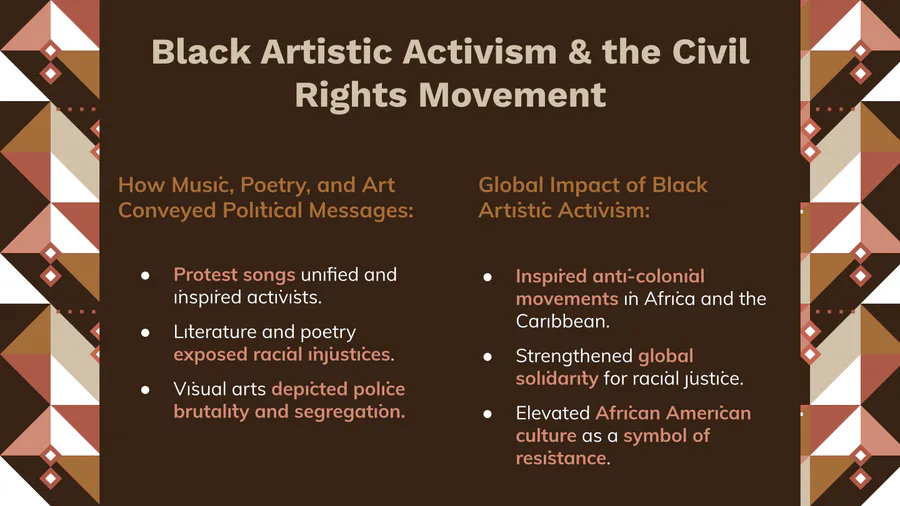 Black Artistic Activism & the Civil Rights Movement

How Music, Poetry, and Art Conveyed Political Messages:

- Protest songs unified and inspired activists.
- Literature and poetry exposed racial injustices.
- Visual arts depicted police brutality and segregation.

Global Impact of Black Artistic Activism:

- Inspired anti-colonial movements in Africa and the Caribbean.
- Strengthened global solidarity for racial justice.
- Elevated African American culture as a symbol of resistance.